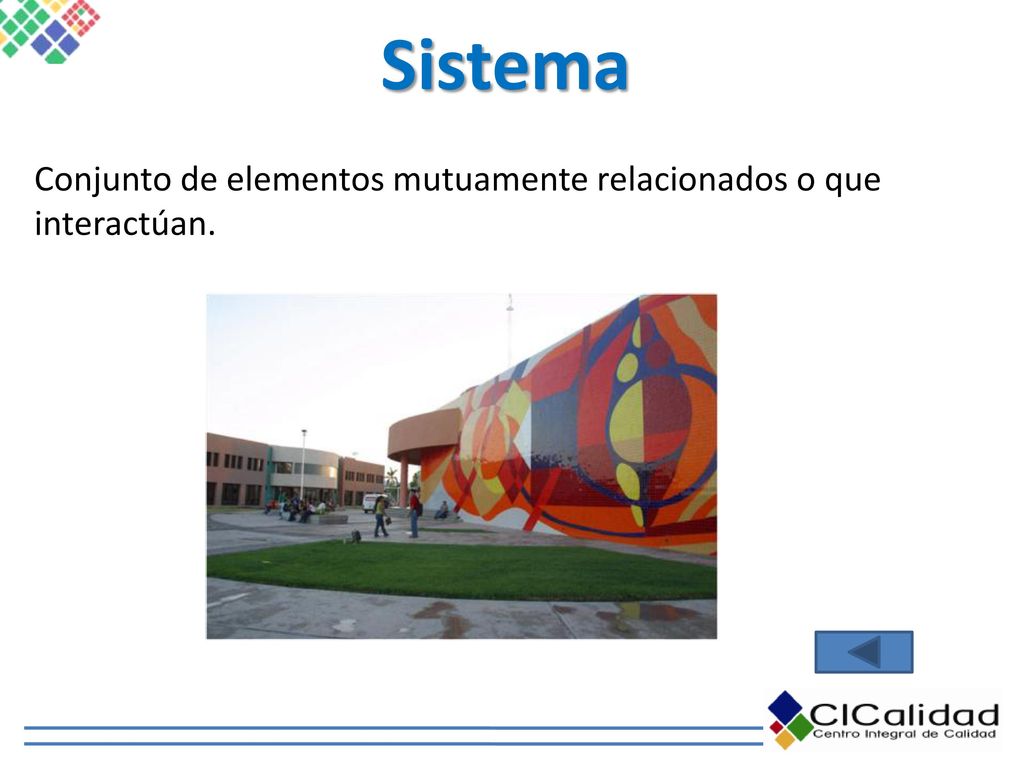 Sistema

Conjunto de elementos mutuamente relacionados o que interactúan.

CICalidad
Centro Integral de Calidad